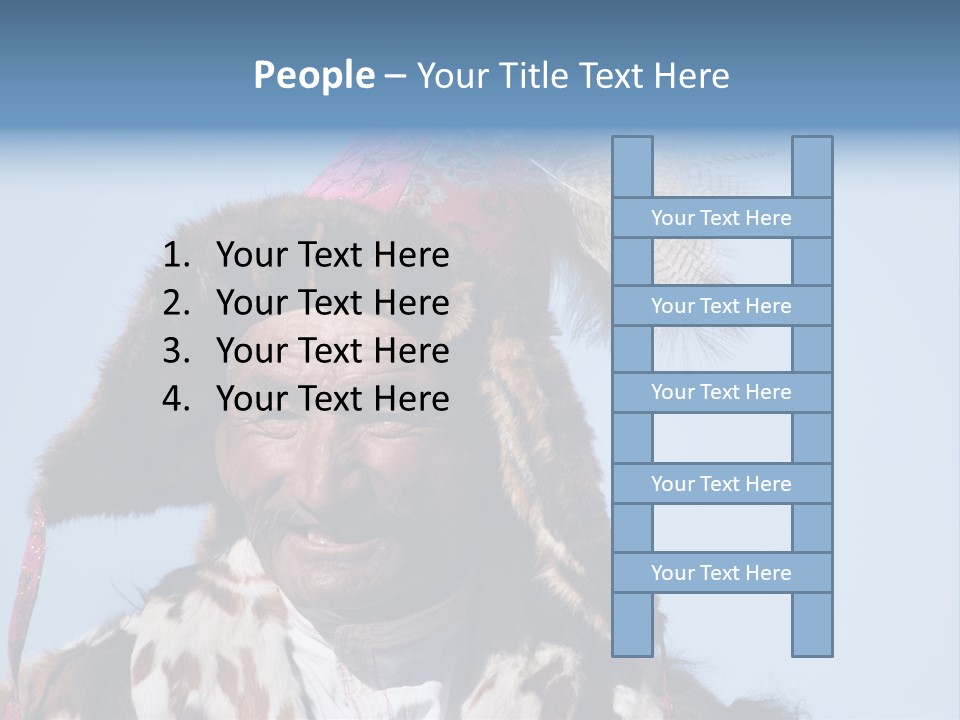 People – Your Title Text Here

1. Your Text Here
2. Your Text Here
3. Your Text Here
4. Your Text Here

Your Text Here

Your Text Here

Your Text Here

Your Text Here

Your Text Here